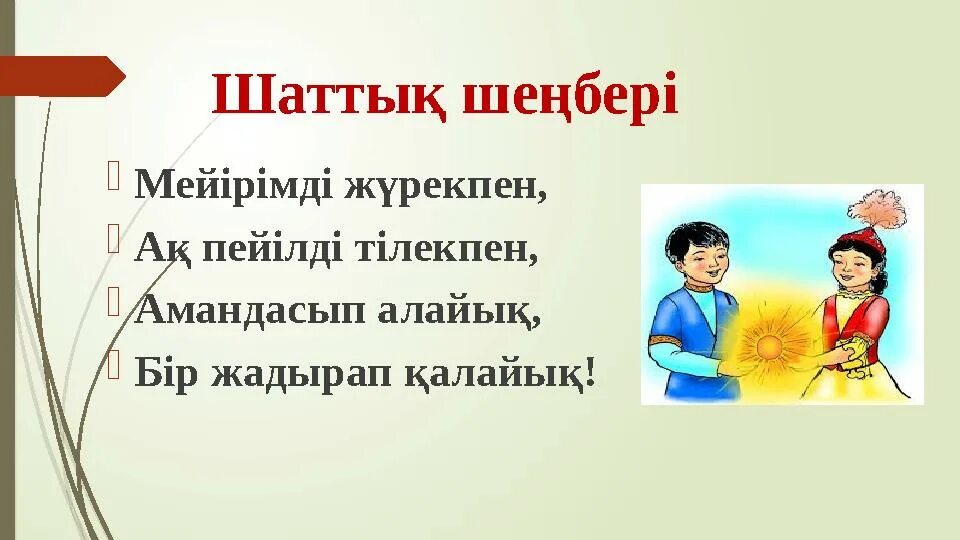 Шаттық шеңбері

Мейірімді жүрекпен,
Ақ пейілді тілекпен,
Амандасып алайық,
Бір жадырап қалайық!